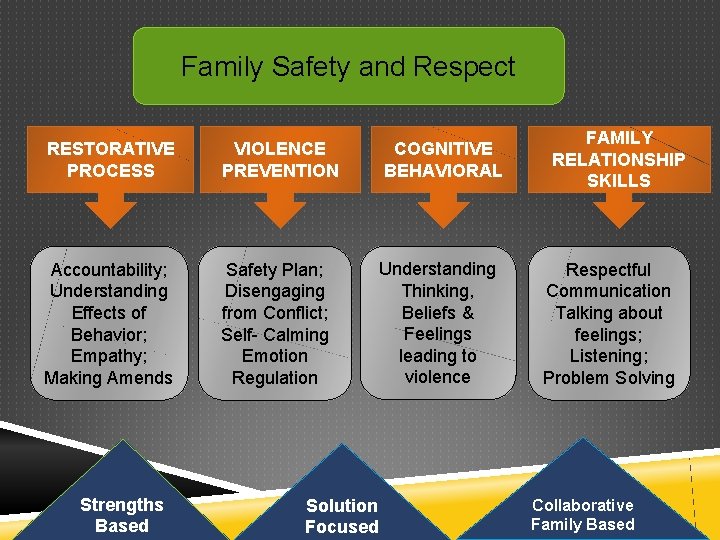 Family Safety and Respect

RESTORATIVE PROCESS

VIOLENCE PREVENTION

COGNITIVE BEHAVIORAL

FAMILY RELATIONSHIP SKILLS

Accountability; Understanding Effects of Behavior; Empathy; Making Amends

Safety Plan; Disengaging from Conflict; Self- Calming Emotion Regulation

Understanding Thinking, Beliefs & Feelings leading to violence

Respectful Communication Talking about feelings; Listening; Problem Solving

Strengths Based

Solution Focused

Collaborative Family Based